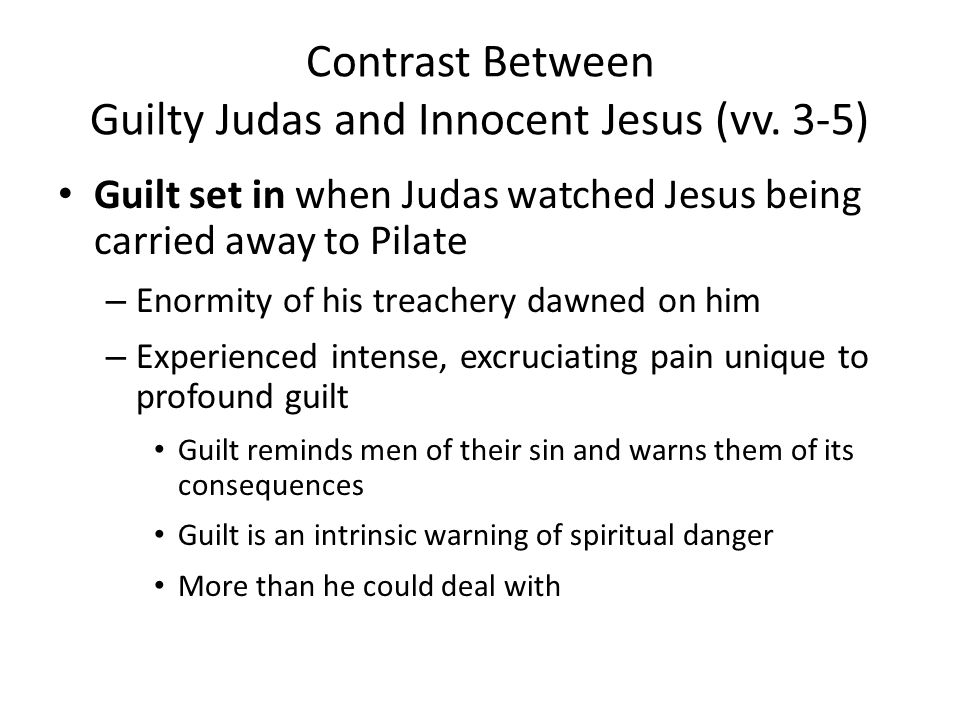 Contrast Between
Guilty Judas and Innocent Jesus (vv. 3-5)

• Guilt set in when Judas watched Jesus being carried away to Pilate

– Enormity of his treachery dawned on him

– Experienced intense, excruciating pain unique to profound guilt

• Guilt reminds men of their sin and warns them of its consequences

• Guilt is an intrinsic warning of spiritual danger

• More than he could deal with